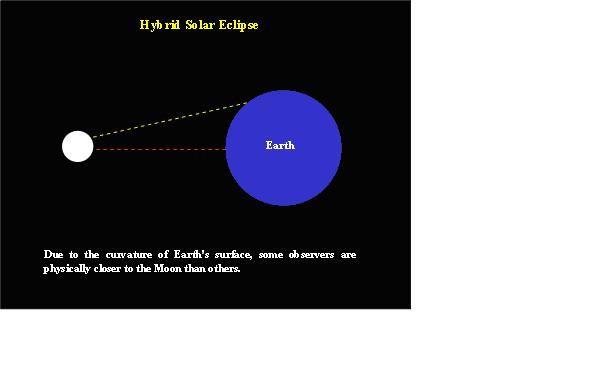 Hybrid Solar Eclipse

Earth

Due to the curvature of Earth's surface, some observers are physically closer to the Moon than others.